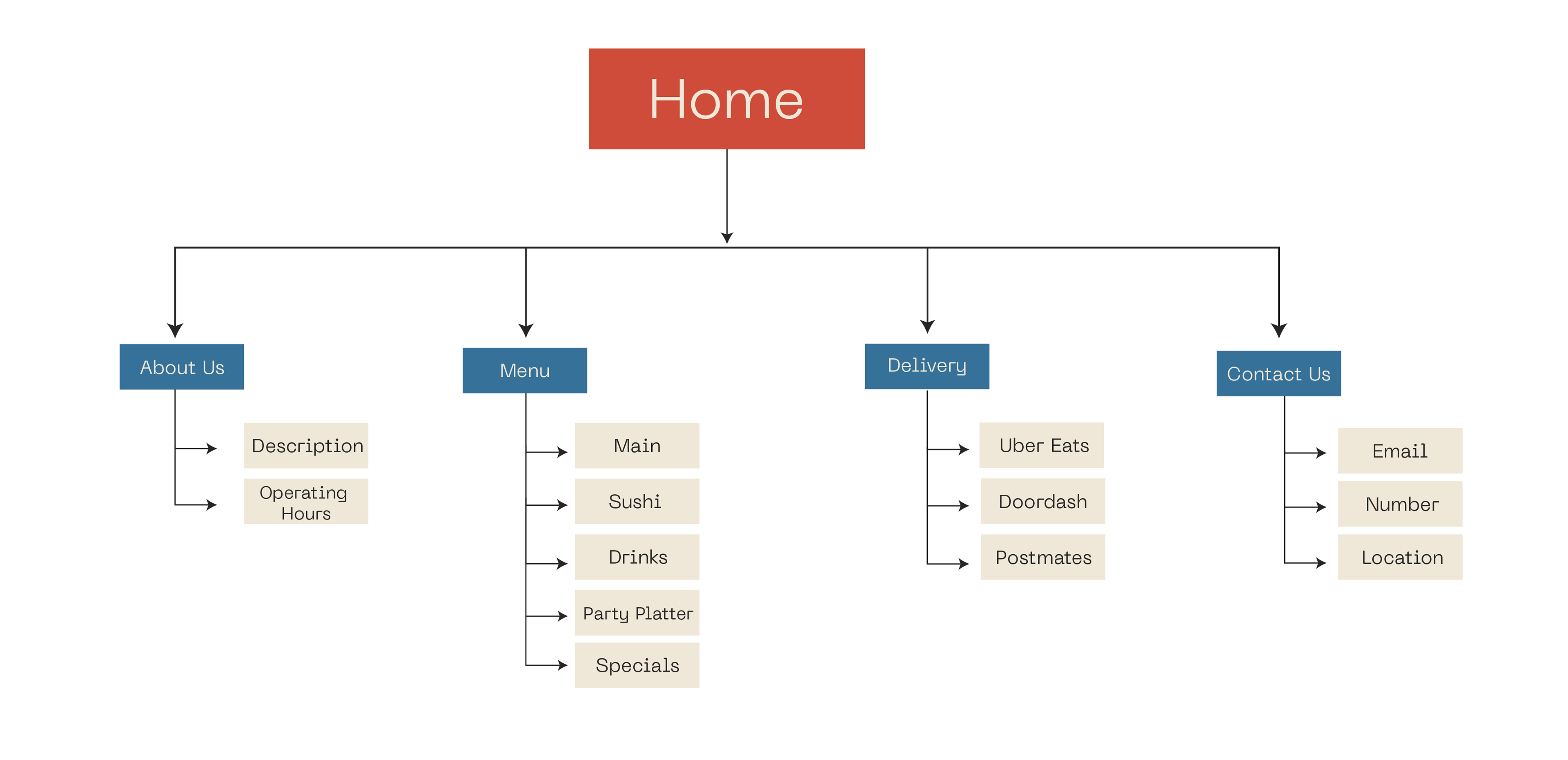 Home

About Us

Description

Operating Hours

Menu

Main

Sushi

Drinks

Party Platter

Specials

Delivery

Uber Eats

Doordash

Postmates

Contact Us

Email

Number

Location